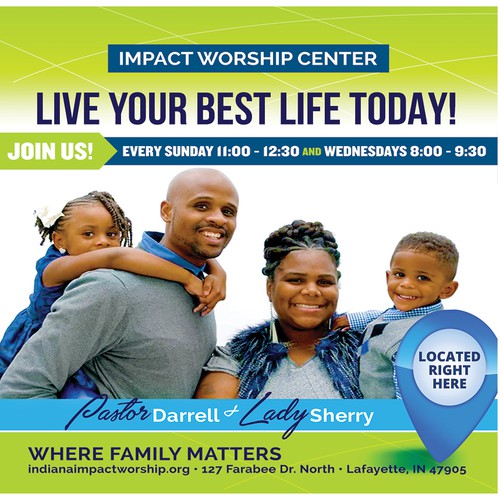 IMPACT WORSHIP CENTER

LIVE YOUR BEST LIFE TODAY!

JOIN US! EVERY SUNDAY 11:00 - 12:30 AND WEDNESDAYS 8:00 - 9:30

LOCATED RIGHT HERE

Pastor Darrell & Lady Sherry

WHERE FAMILY MATTERS
indianaimpactworship.org • 127 Farabee Dr. North • Lafayette, IN 47905